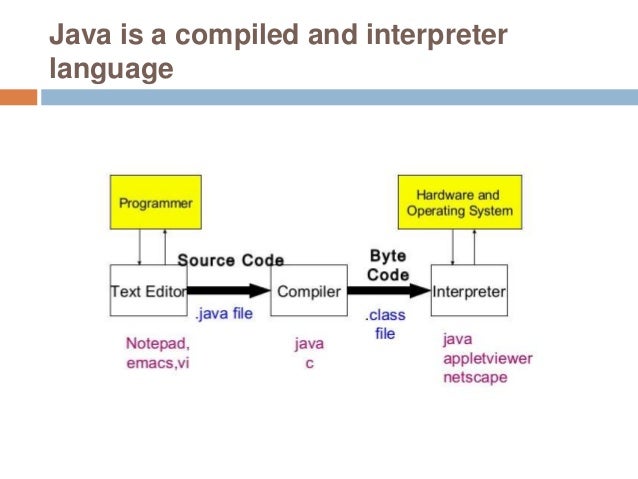 Java is a compiled and interpreter language

Programmer

Hardware and Operating System

Source Code

Byte Code

Text Editor

Compiler

Interpreter

.java file

.class file

Notepad, emacs,vi

java c

java appletviewer netscape